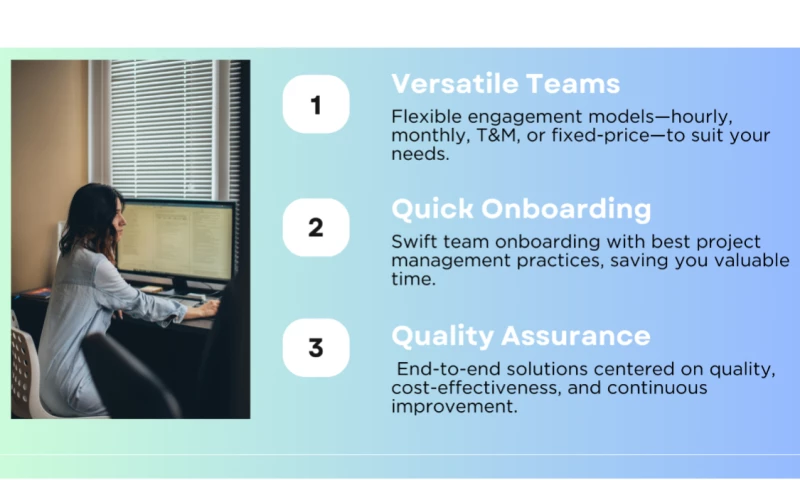 1

Versatile Teams

Flexible engagement models—hourly, monthly, T&M, or fixed-price—to suit your needs.

2

Quick Onboarding

Swift team onboarding with best project management practices, saving you valuable time.

3

Quality Assurance

End-to-end solutions centered on quality, cost-effectiveness, and continuous improvement.